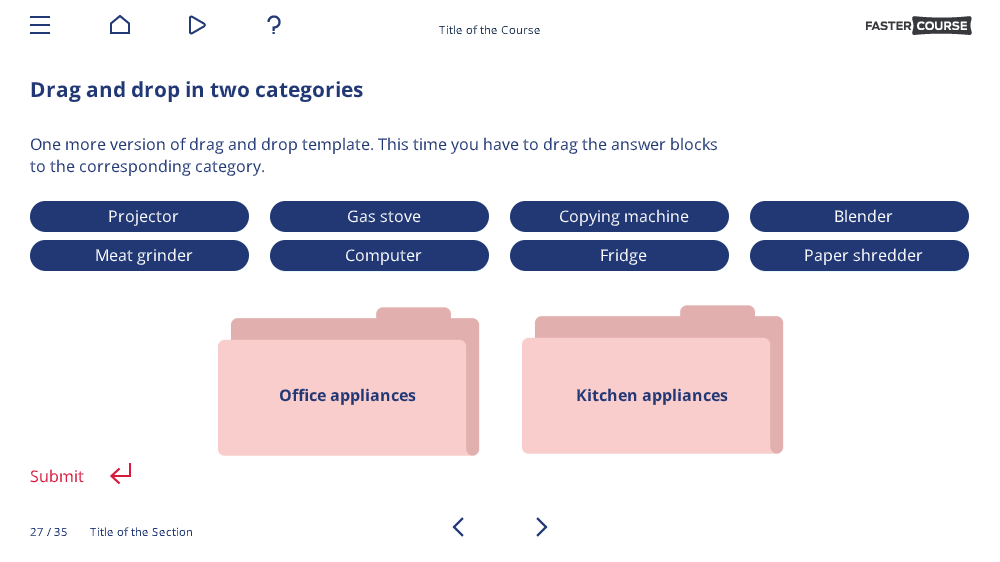 ?

Title of the Course

FASTER COURSE

Drag and drop in two categories

One more version of drag and drop template. This time you have to drag the answer blocks to the corresponding category.

Projector
Gas stove
Copying machine
Blender
Meat grinder
Computer
Fridge
Paper shredder

Office appliances

Kitchen appliances

Submit

27 / 35 Title of the Section